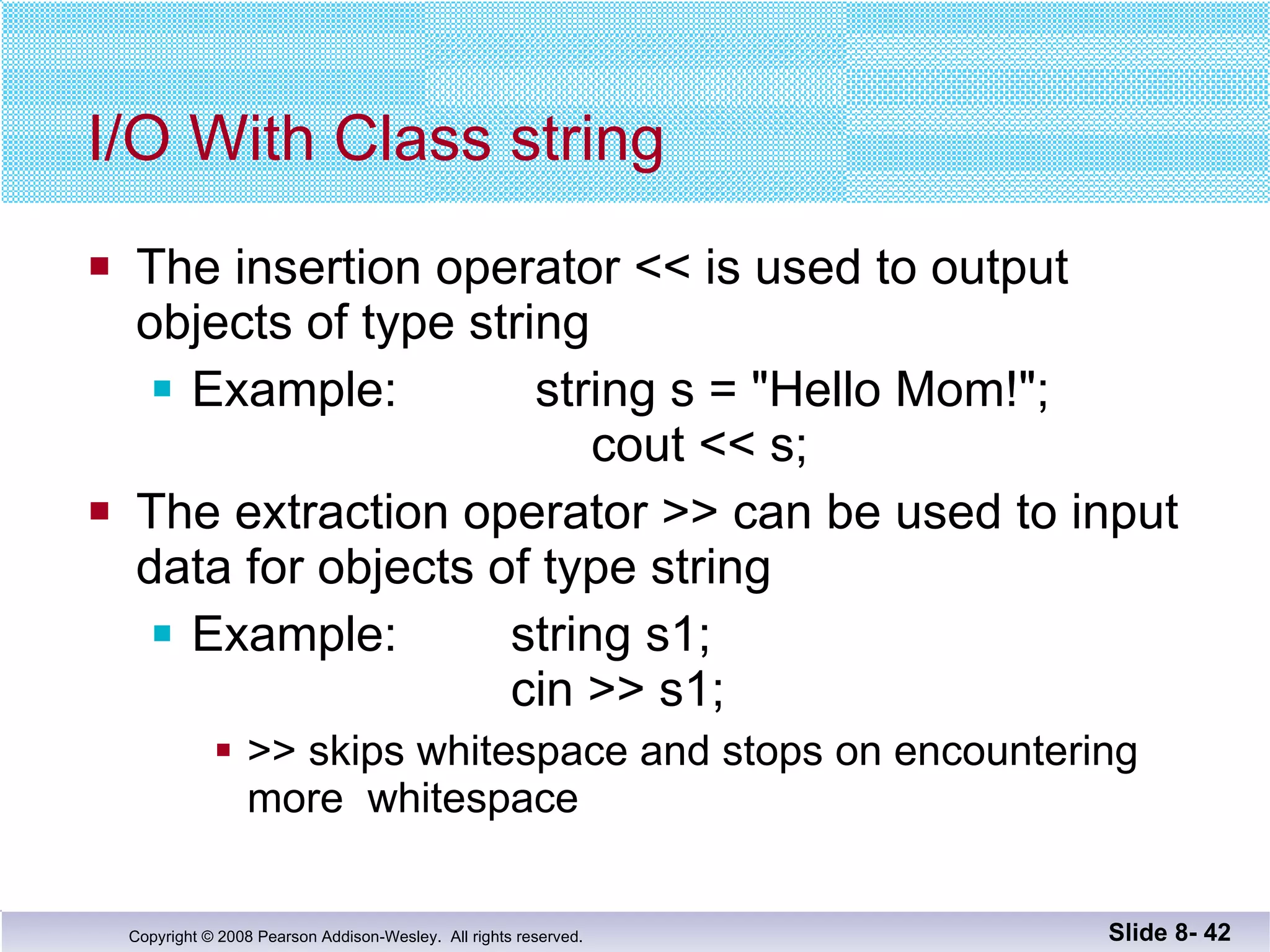 I/O With Class string

The insertion operator << is used to output objects of type string

Example: string s = "Hello Mom!";
cout << s;

The extraction operator >> can be used to input data for objects of type string

Example: string s1;
cin >> s1;

>> skips whitespace and stops on encountering more whitespace

Copyright © 2008 Pearson Addison-Wesley. All rights reserved.

Slide 8- 42